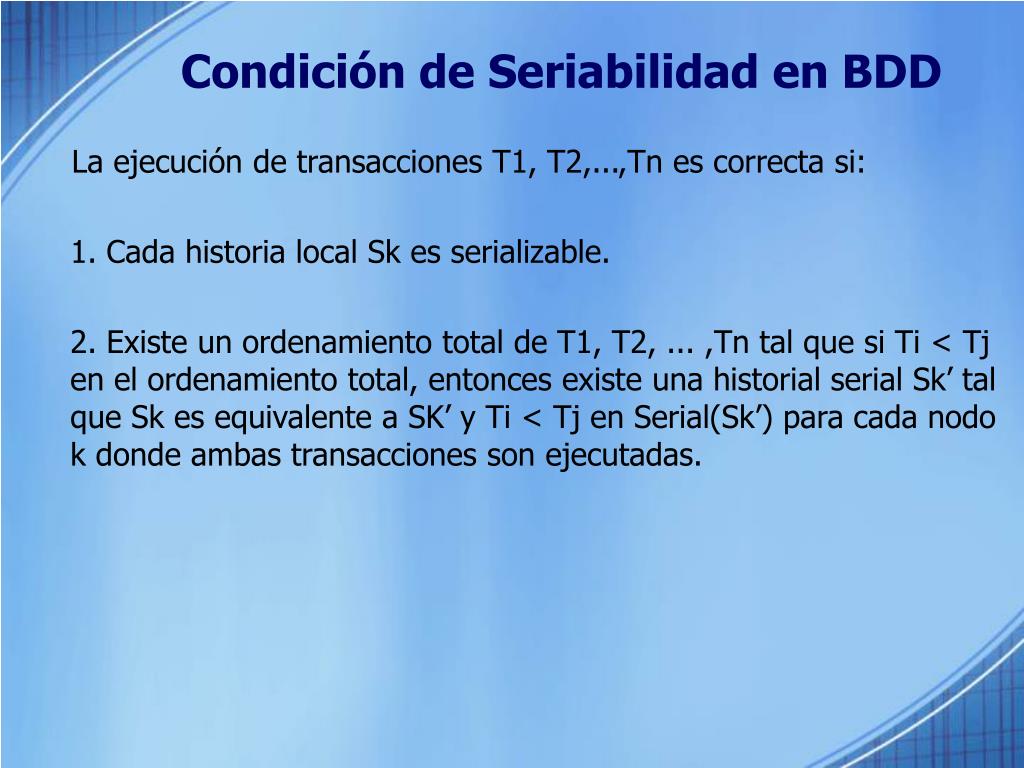 Condición de Seriabilidad en BDD

La ejecución de transacciones T1, T2,...,Tn es correcta si:

1. Cada historia local Sk es serializable.

2. Existe un ordenamiento total de T1, T2, ... ,Tn tal que si Ti < Tj en el ordenamiento total, entonces existe una historial serial Sk’ tal que Sk es equivalente a SK’ y Ti < Tj en Serial(Sk’) para cada nodo k donde ambas transacciones son ejecutadas.